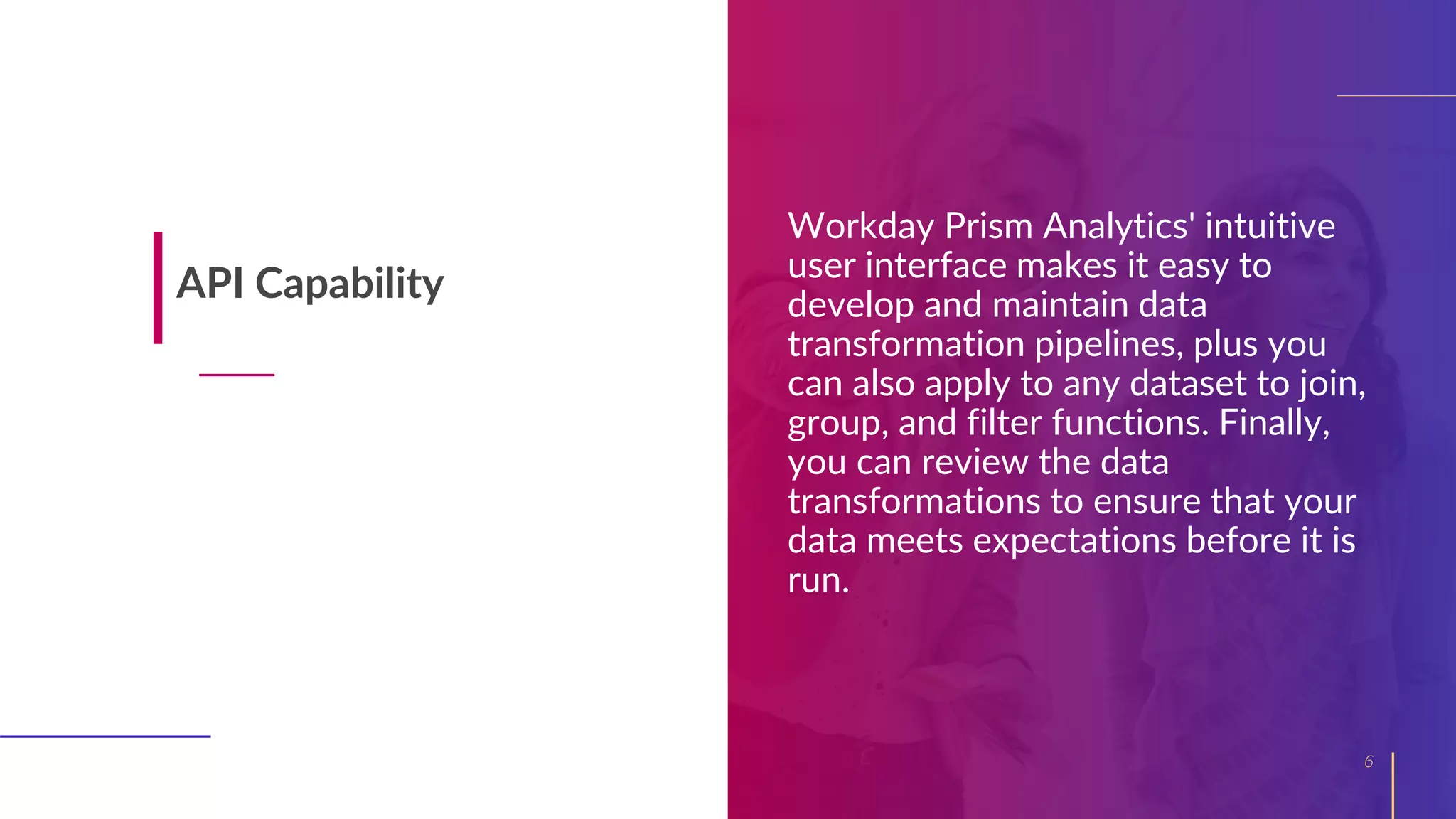 API Capability

Workday Prism Analytics' intuitive user interface makes it easy to develop and maintain data transformation pipelines, plus you can also apply to any dataset to join, group, and filter functions. Finally, you can review the data transformations to ensure that your data meets expectations before it is run.

6